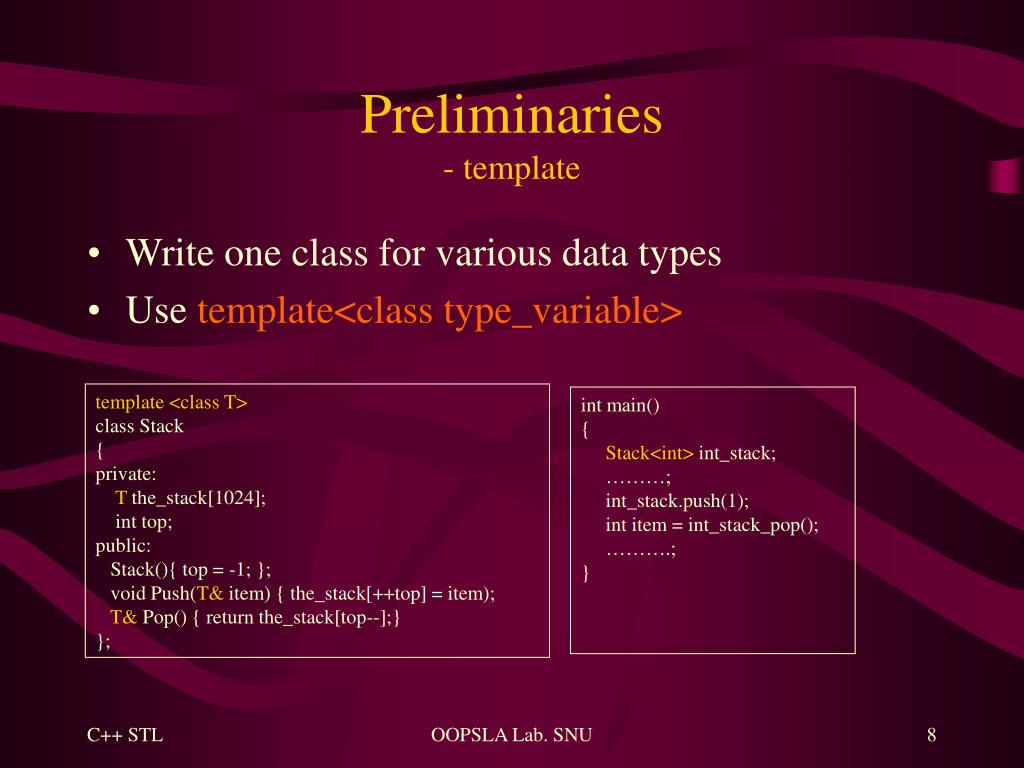 Preliminaries
- template

• Write one class for various data types
• Use template<class type_variable>

template <class T>
class Stack
{
private:
T the_stack[1024];
int top;
public:
Stack(){ top = -1; };
void Push(T& item) { the_stack[++top] = item);
T& Pop() { return the_stack[top--];}
};

int main()
{
Stack<int> int_stack;
………;
int_stack.push(1);
int item = int_stack_pop();
……….;
}

C++ STL
OOPSLA Lab. SNU
8